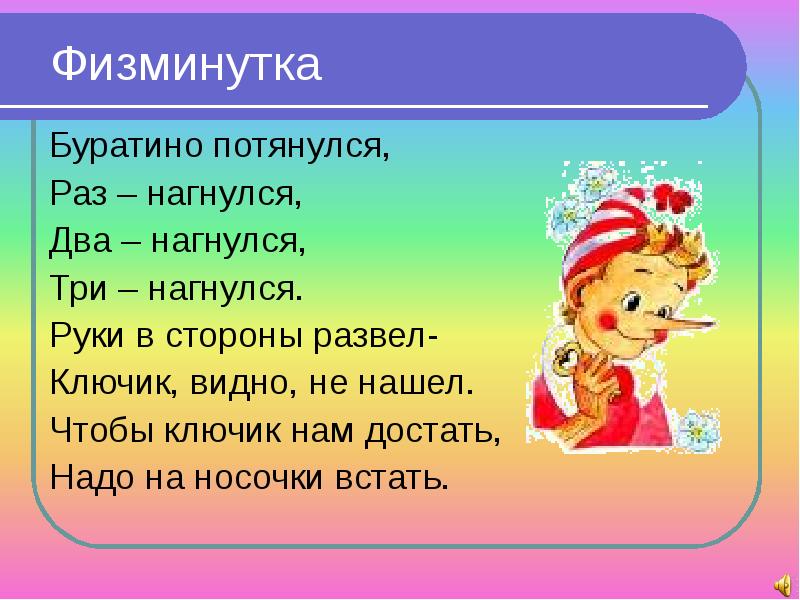 Физминутка

Буратино потянулся,
Раз – нагнулся,
Два – нагнулся,
Три – нагнулся.
Руки в стороны развел-
Ключик, видно, не нашел.
Чтобы ключик нам достать,
Надо на носочки встать.